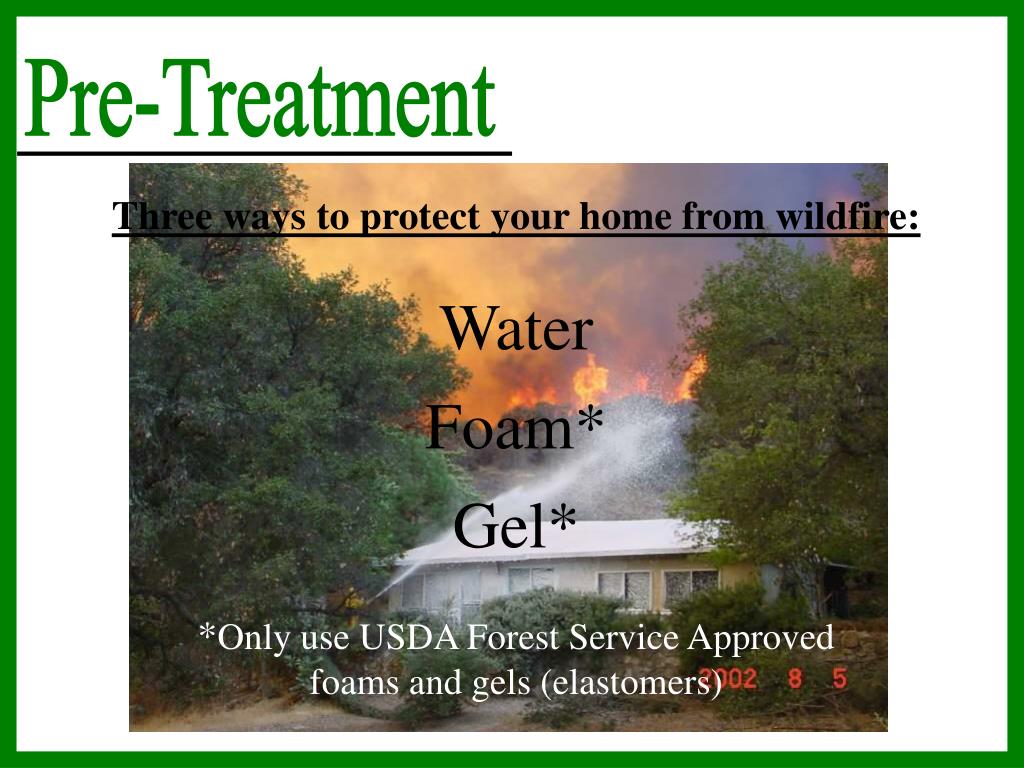 Pre-Treatment

Three ways to protect your home from wildfire:

Water

Foam*

Gel*

*Only use USDA Forest Service Approved foams and gels (elastomers)

2002 8 5